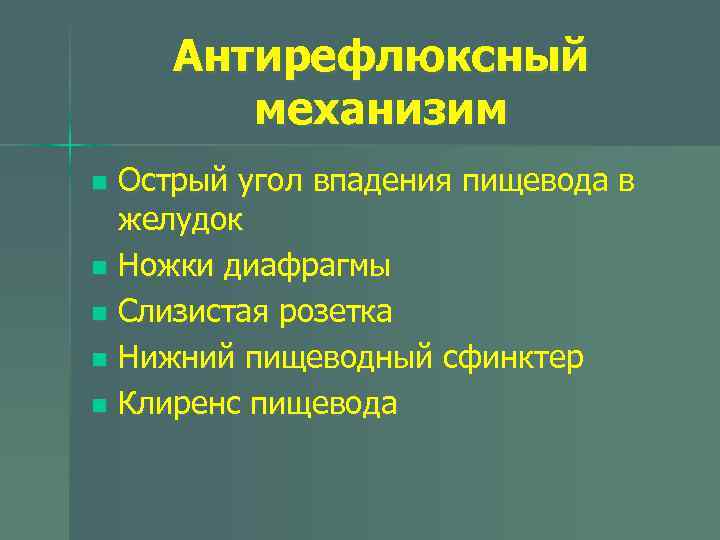 Антирефлюксный механизим

- Острый угол впадения пищевода в желудок
- Ножки диафрагмы
- Слизистая розетка
- Нижний пищеводный сфинктер
- Клиренс пищевода